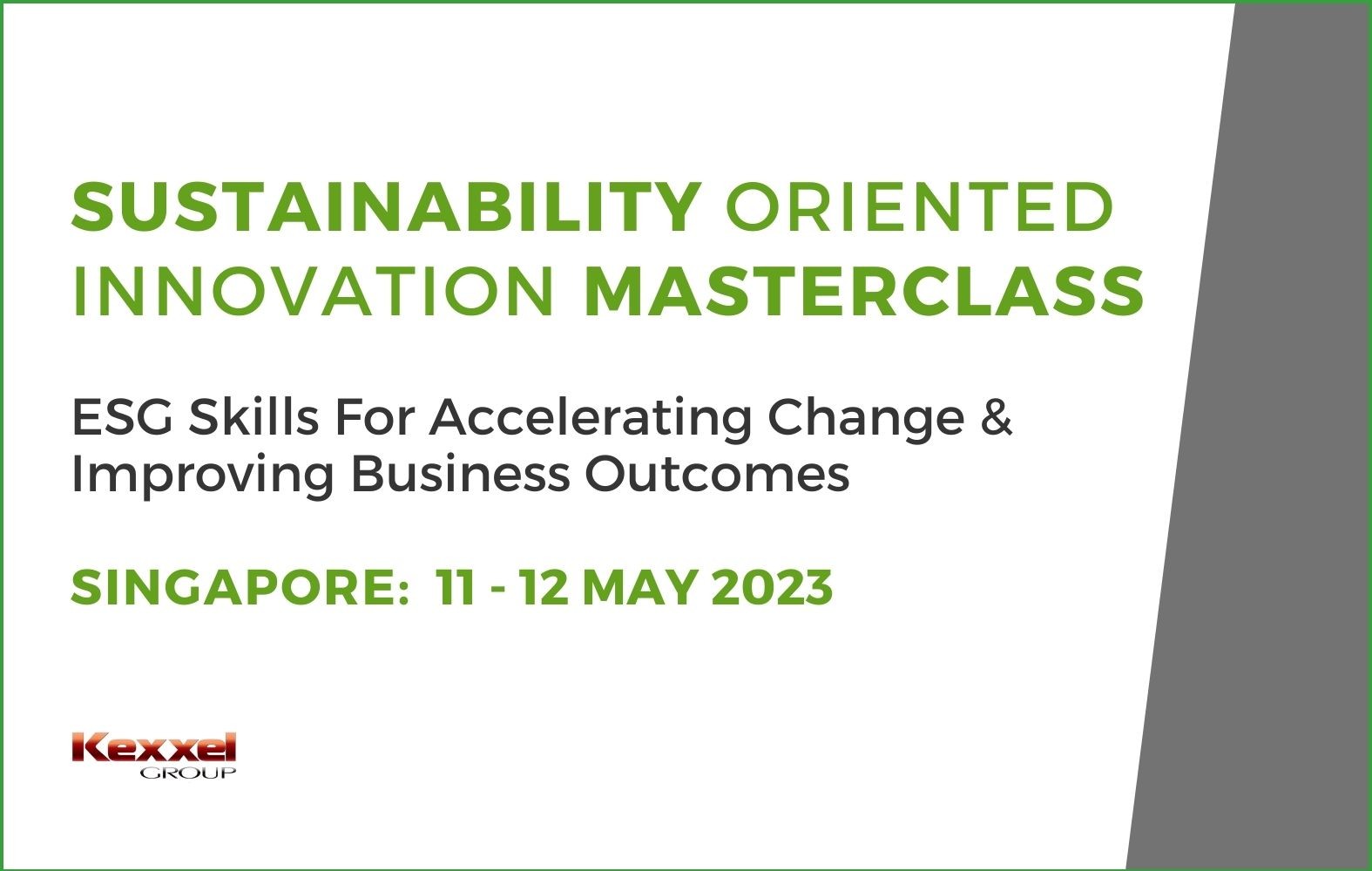 SUSTAINABILITY ORIENTED INNOVATION MASTERCLASS

ESG Skills For Accelerating Change & Improving Business Outcomes

SINGAPORE: 11 - 12 MAY 2023

Kexxel
GROUP